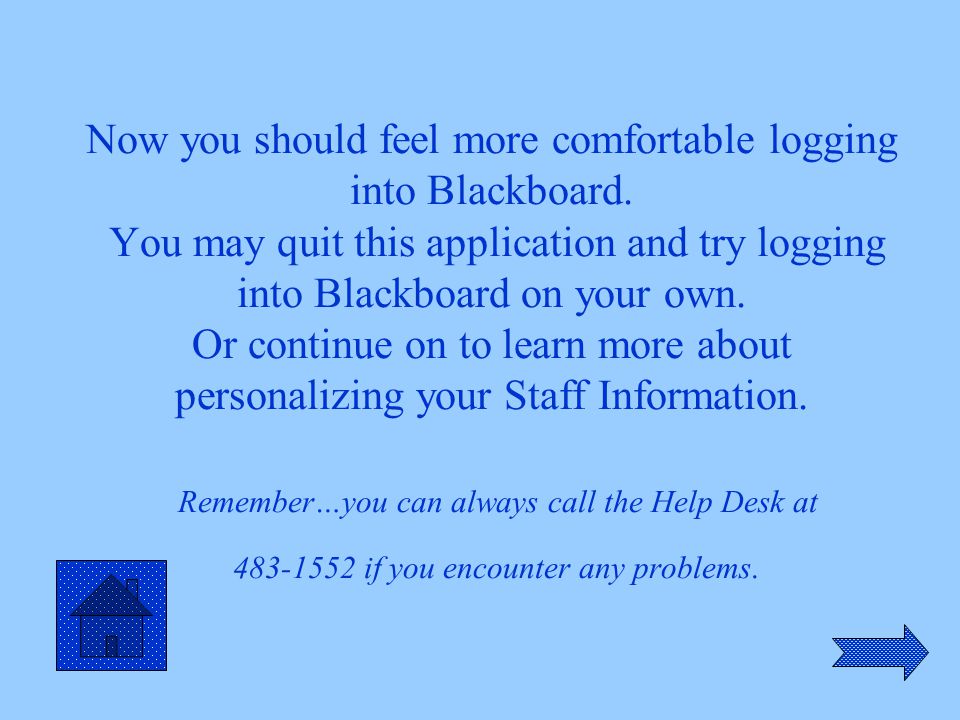 Now you should feel more comfortable logging into Blackboard.
You may quit this application and try logging into Blackboard on your own.
Or continue on to learn more about personalizing your Staff Information.

Remember…you can always call the Help Desk at

483-1552 if you encounter any problems.